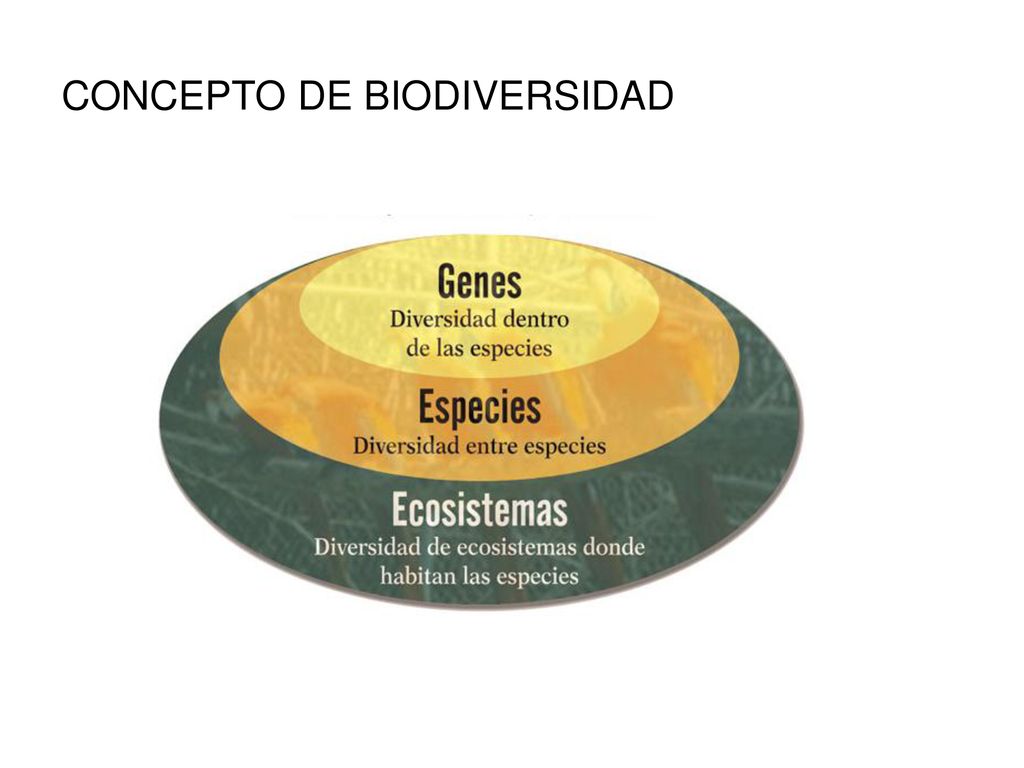 CONCEPTO DE BIODIVERSIDAD

Genes
Diversidad dentro de las especies

Especies
Diversidad entre especies

Ecosistemas
Diversidad de ecosistemas donde habitan las especies